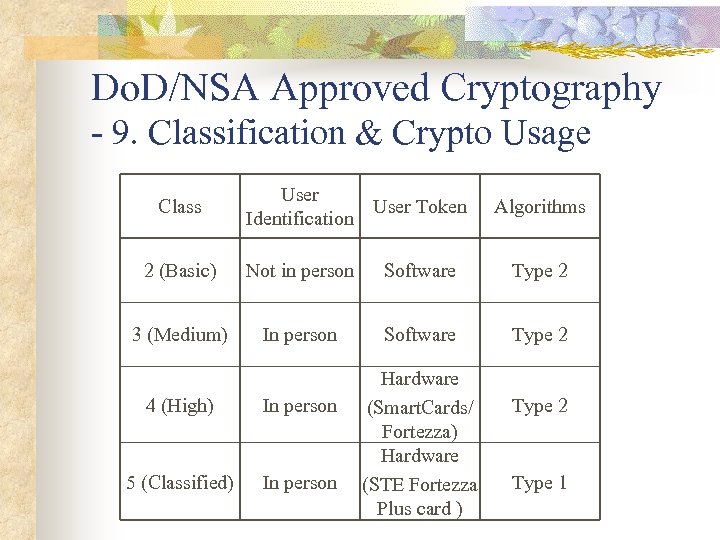 DoD/NSA Approved Cryptography
- 9. Classification & Crypto Usage

| Class | User Identification | User Token | Algorithms |
|---|---|---|---|
| 2 (Basic) | Not in person | Software | Type 2 |
| 3 (Medium) | In person | Software | Type 2 |
| 4 (High) | In person | Hardware (SmartCards/ Fortezza) | Type 2 |
| 5 (Classified) | In person | Hardware (STE Fortezza Plus card ) | Type 1 |